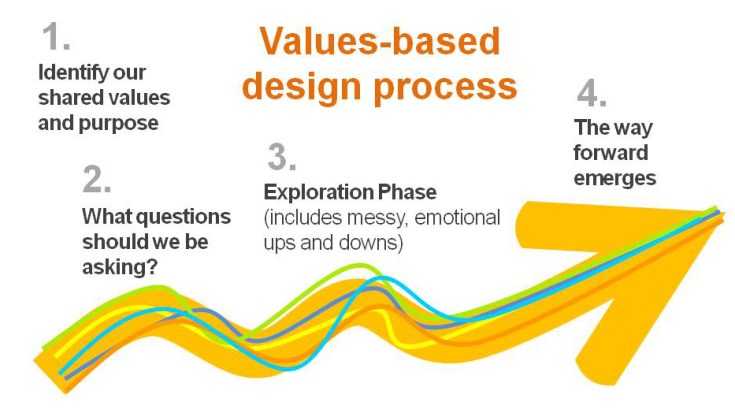 Values-based design process

1.
Identify our shared values and purpose

2.
What questions should we be asking?

3.
Exploration Phase
(includes messy, emotional ups and downs)

4.
The way forward emerges